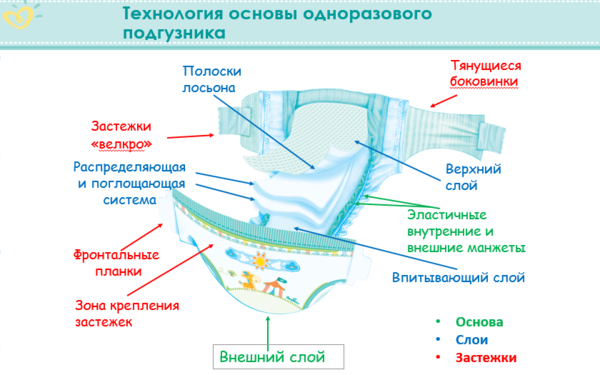 Технология основы одноразового подгузника

Полоски лосьона

Тянущиеся боковинки

Застежки «велкро»

Распределяющая и поглощающая система

Верхний слой

Эластичные внутренние и внешние манжеты

Фронтальные планки

Впитывающий слой

Зона крепления застежек

Внешний слой

• Основа
• Слои
• Застежки